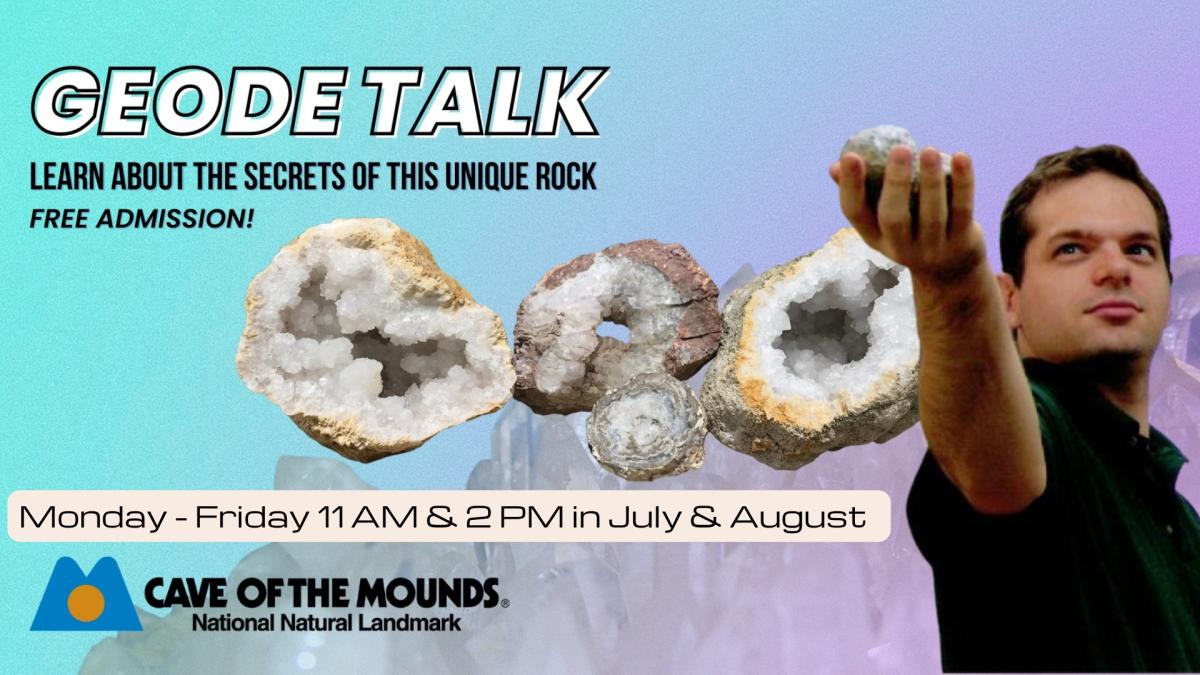 GEODE TALK
LEARN ABOUT THE SECRETS OF THIS UNIQUE ROCK
FREE ADMISSION!

Monday - Friday 11 AM & 2 PM in July & August

CAVE OF THE MOUNDS®
National Natural Landmark